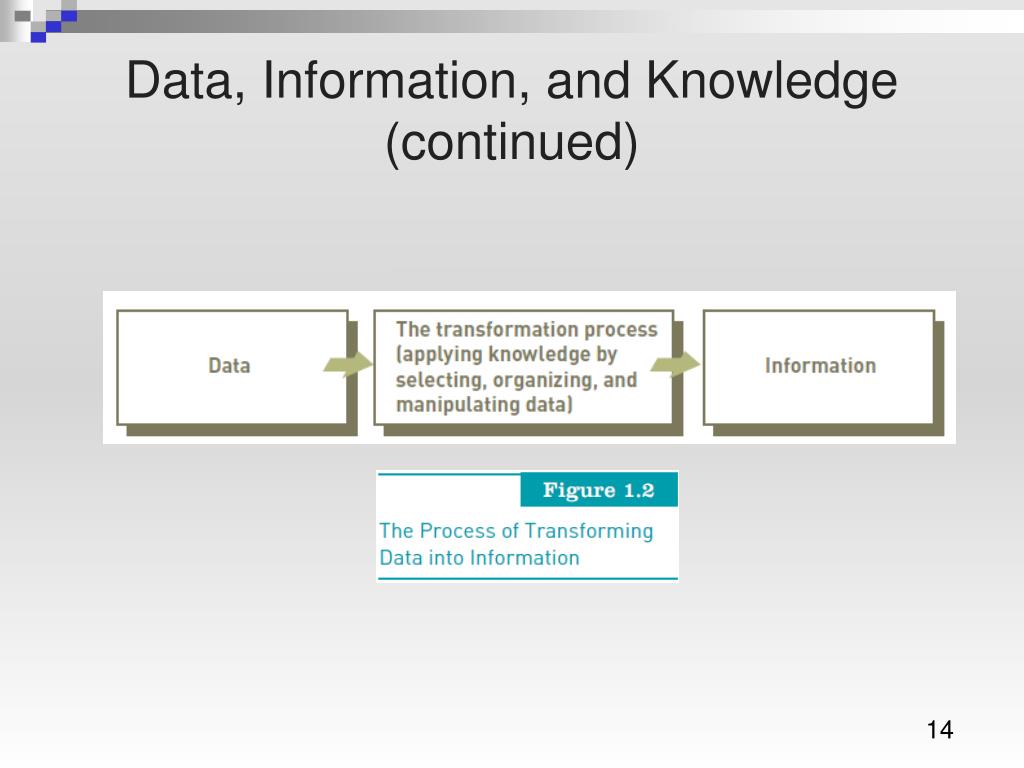 Data, Information, and Knowledge (continued)

Data

The transformation process (applying knowledge by selecting, organizing, and manipulating data)

Information

Figure 1.2

The Process of Transforming Data into Information

14